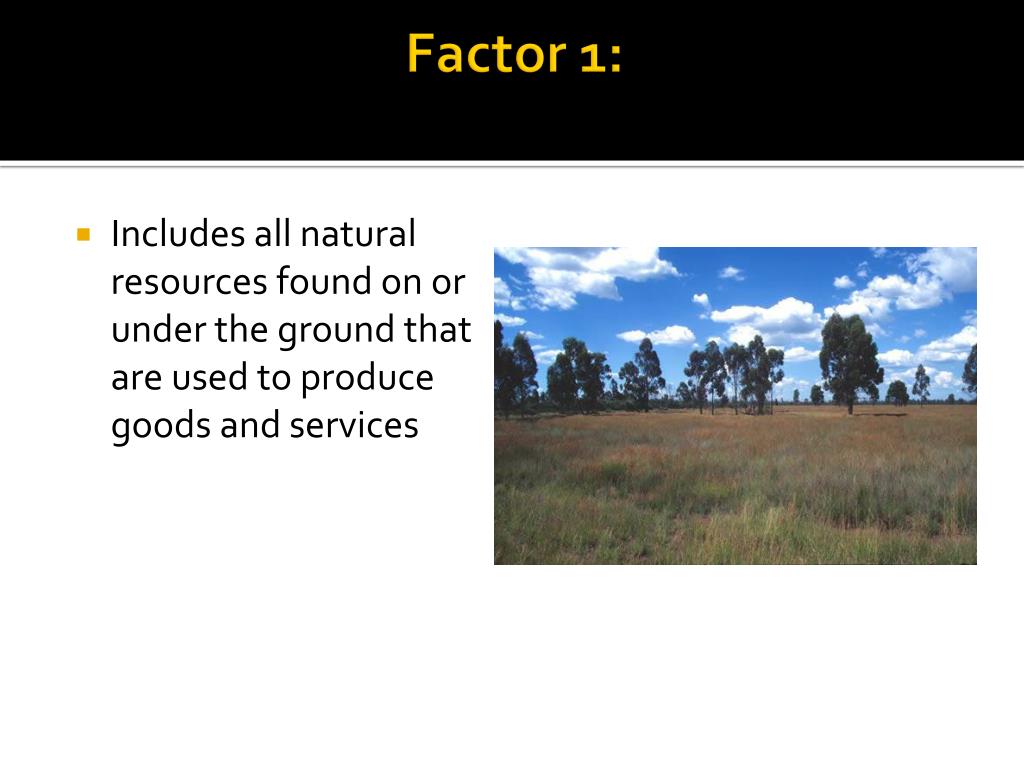 Factor 1:

Includes all natural resources found on or under the ground that are used to produce goods and services